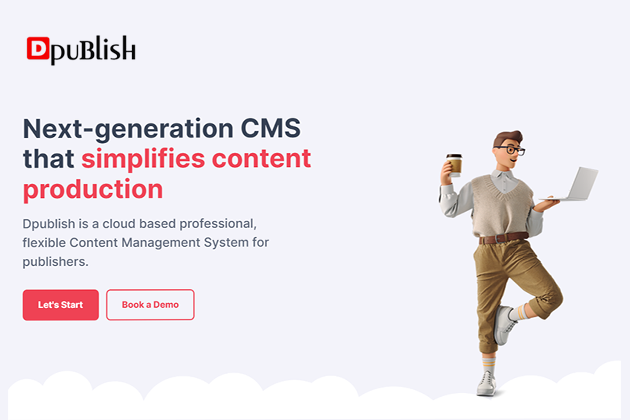 DpuBlish

Next-generation CMS that simplifies content production

Dpublish is a cloud based professional, flexible Content Management System for publishers.

Let's Start

Book a Demo